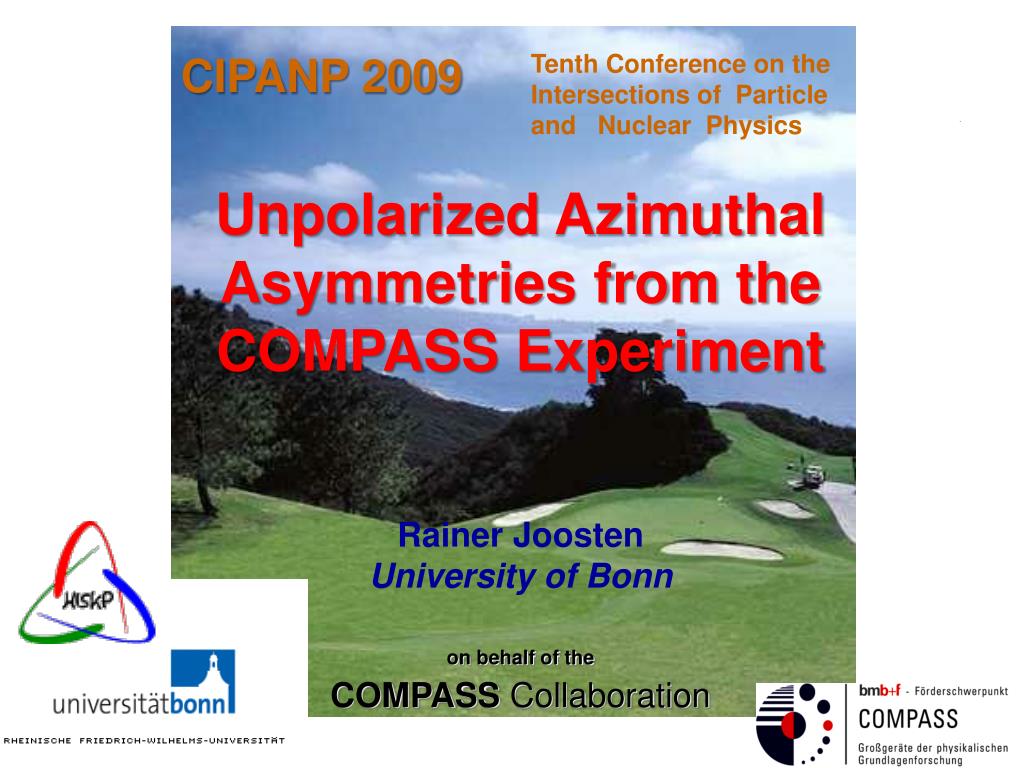 CIPANP 2009

Tenth Conference on the Intersections of Particle and Nuclear Physics

Unpolarized Azimuthal Asymmetries from the COMPASS Experiment

Rainer Joosten
University of Bonn

on behalf of the
COMPASS Collaboration

HISKP

universitätbonn
RHEINISCHE FRIEDRICH-WILHELMS-UNIVERSITÄT

bmb+f - Förderschwerpunkt
COMPASS
Großgeräte der physikalischen Grundlagenforschung